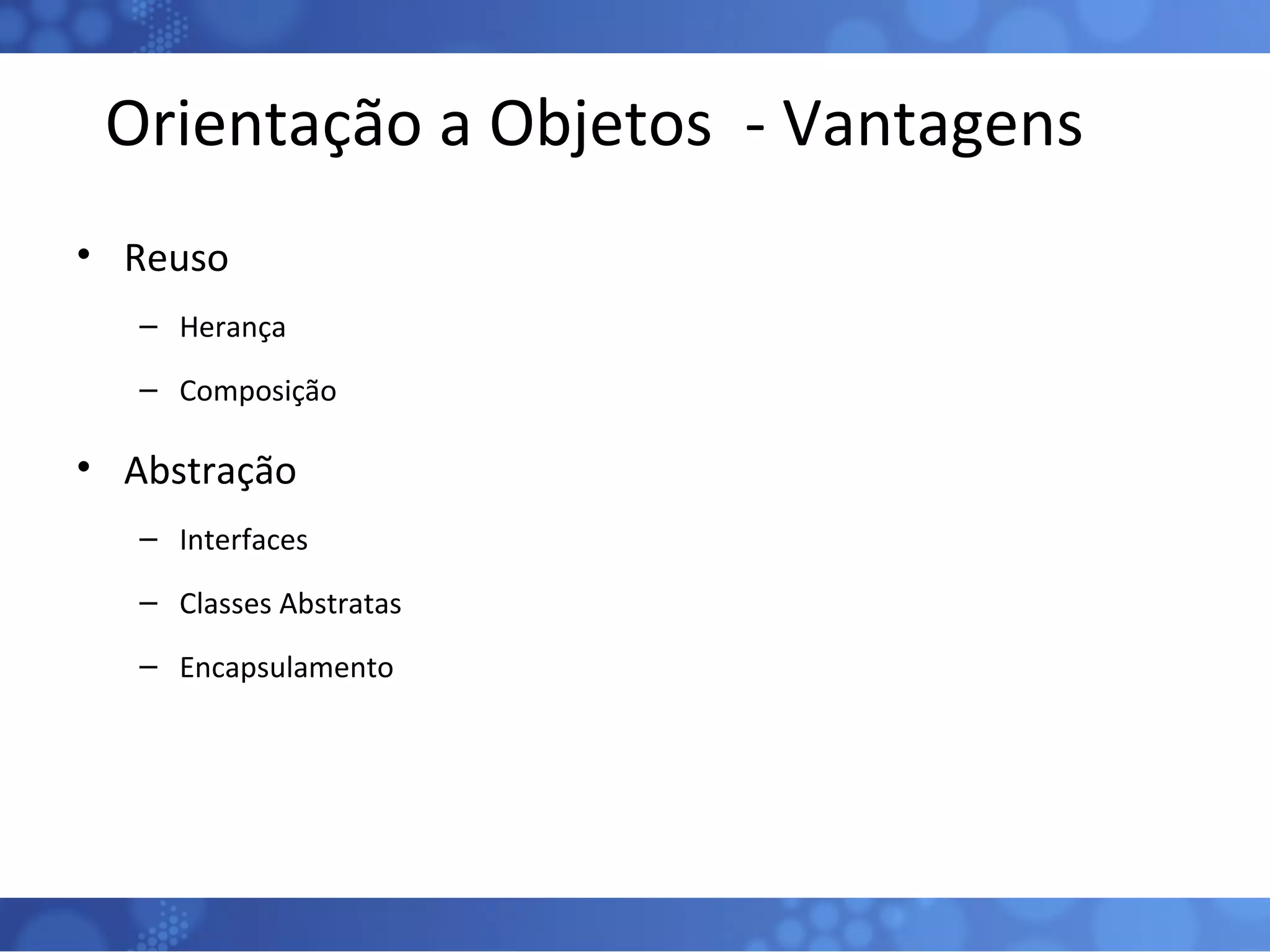 Orientação a Objetos - Vantagens

• Reuso
  – Herança
  – Composição
• Abstração
  – Interfaces
  – Classes Abstratas
  – Encapsulamento